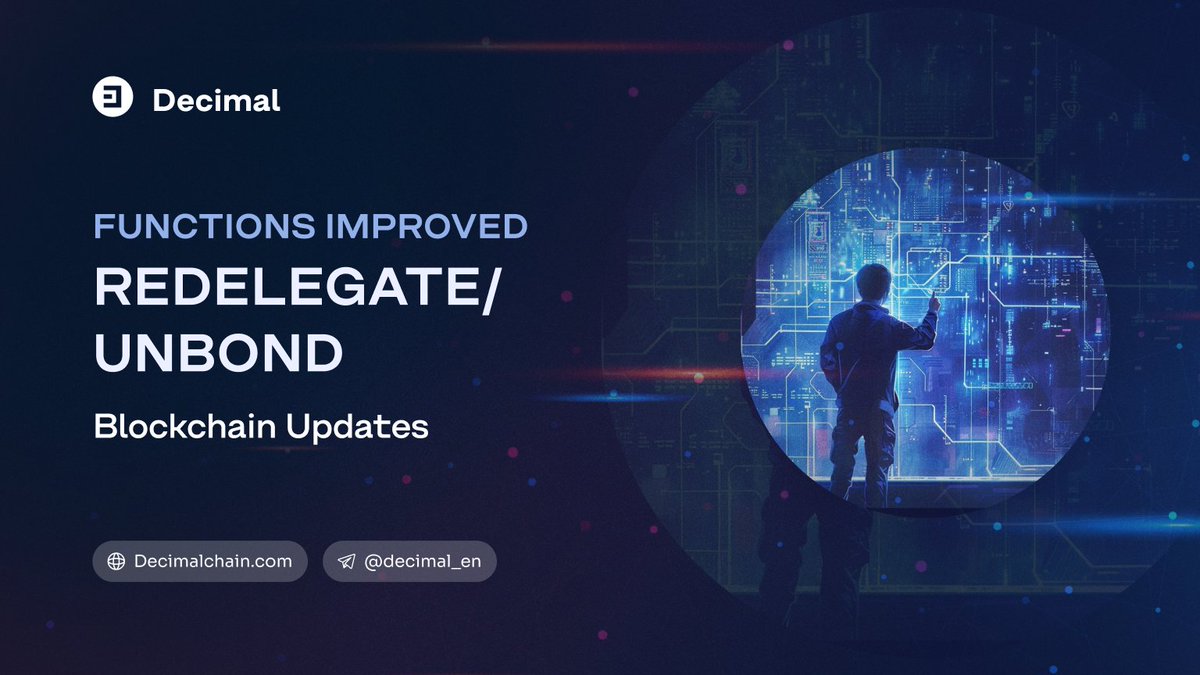 Decimal

FUNCTIONS IMPROVED

REDELEGATE/ UNBOND

Blockchain Updates

Decimalchain.com

@decimal_en